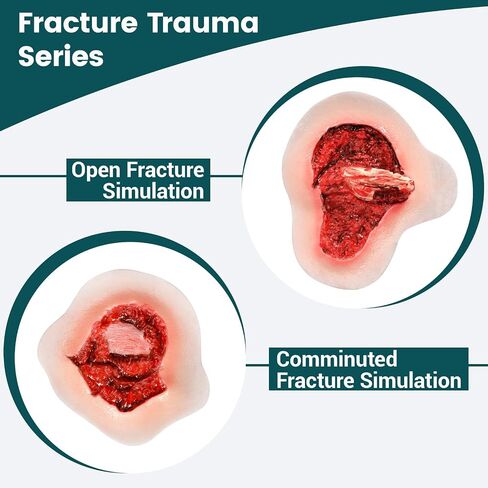 Fracture Trauma Series

Open Fracture Simulation

Comminuted Fracture Simulation